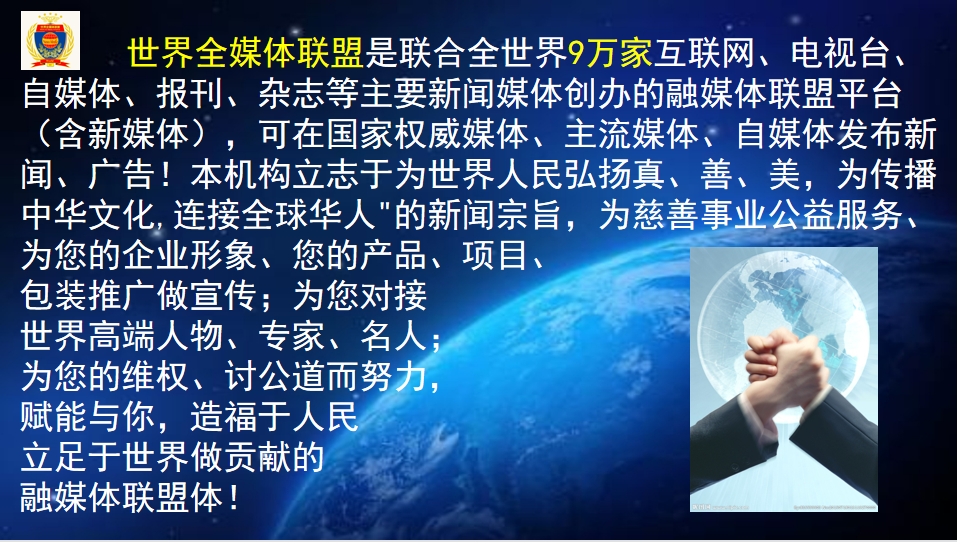 世界全媒体联盟是联合全世界9万家互联网、电视台、自媒体、报刊、杂志等主要新闻媒体创办的融媒体联盟平台（含新媒体），可在国家权威媒体、主流媒体、自媒体发布新闻、广告！本机构立志于为世界人民弘扬真、善、美，为传播中华文化,连接全球华人"的新闻宗旨，为慈善事业公益服务、为您的企业形象、您的产品、项目、包装推广做宣传；为您对接世界高端人物、专家、名人；为您的维权、讨公道而努力，赋能与你，造福于人民立足于世界做贡献的融媒体联盟体！